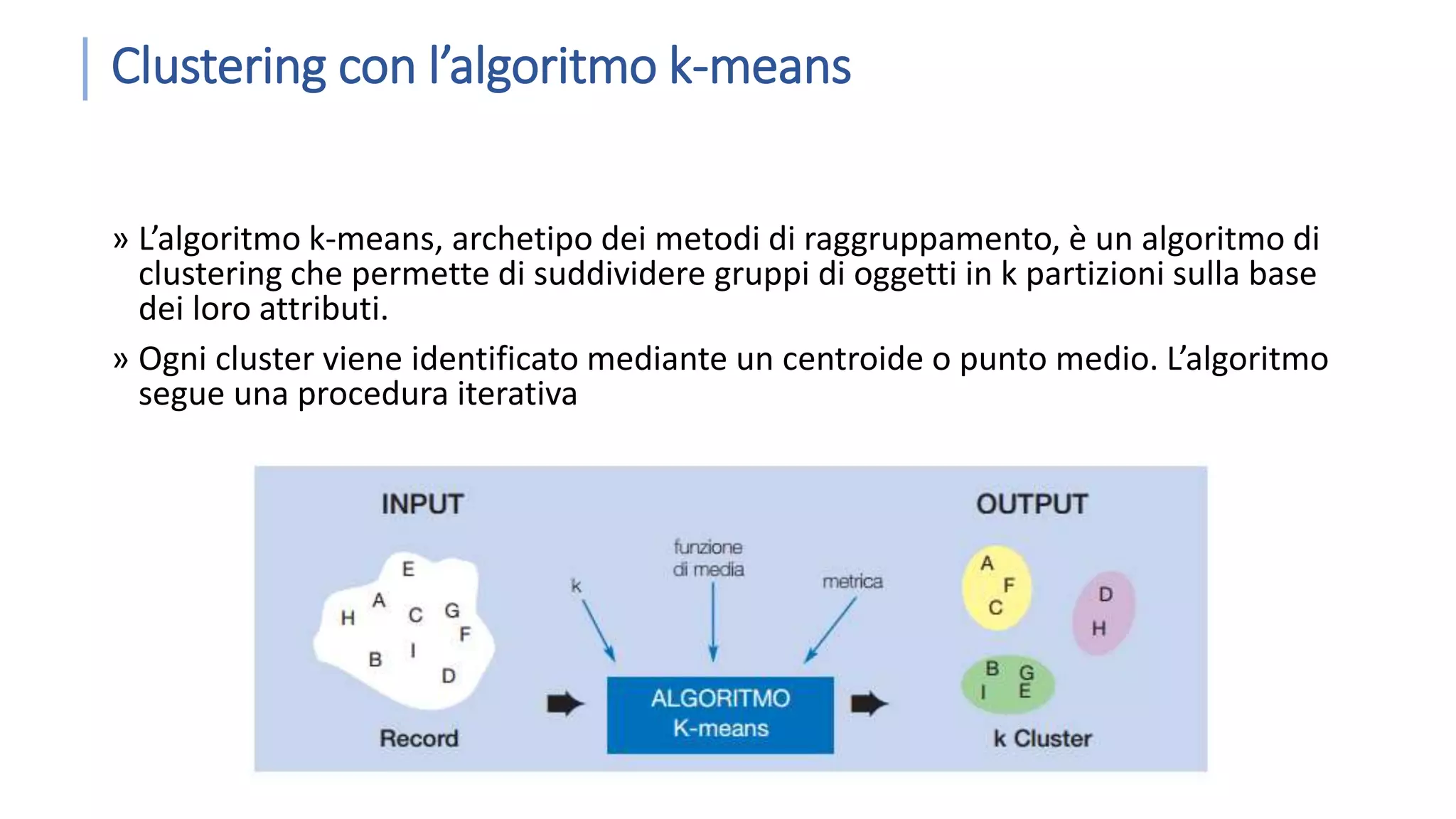 Clustering con l’algoritmo k-means

» L’algoritmo k-means, archetipo dei metodi di raggruppamento, è un algoritmo di clustering che permette di suddividere gruppi di oggetti in k partizioni sulla base dei loro attributi.

» Ogni cluster viene identificato mediante un centroide o punto medio. L’algoritmo segue una procedura iterativa

INPUT

E A H C G F B I D

Record

k

funzione di media

metrica

ALGORITMO K-means

OUTPUT

A F C

D H

B G I E

k Cluster